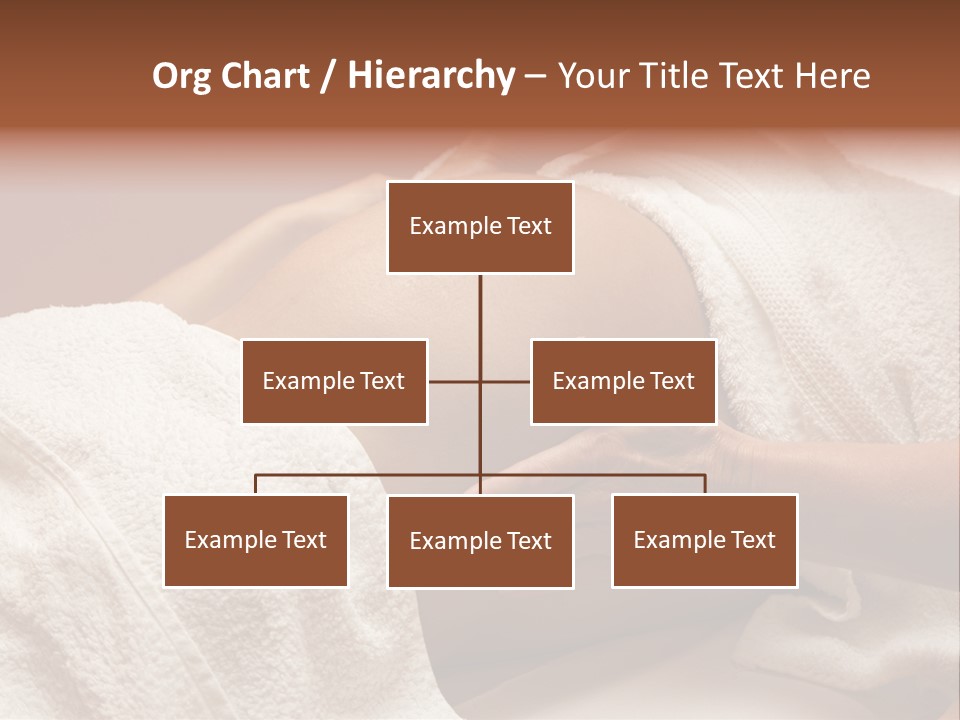 Org Chart / Hierarchy – Your Title Text Here

Example Text

Example Text

Example Text

Example Text

Example Text

Example Text